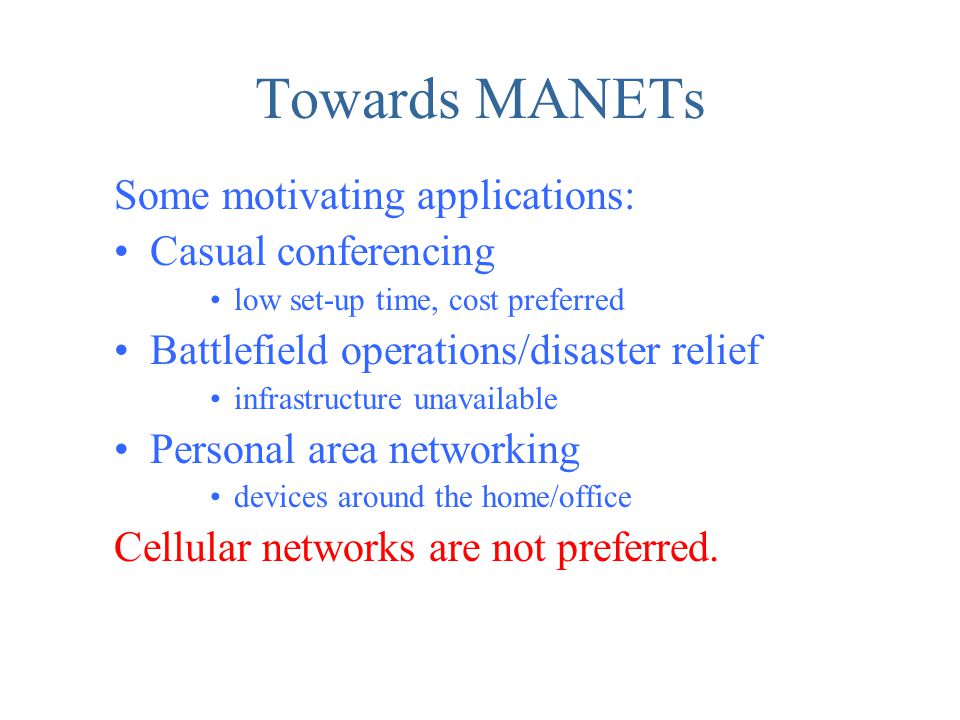 Towards MANETs

Some motivating applications:

• Casual conferencing
  • low set-up time, cost preferred
• Battlefield operations/disaster relief
  • infrastructure unavailable
• Personal area networking
  • devices around the home/office

Cellular networks are not preferred.